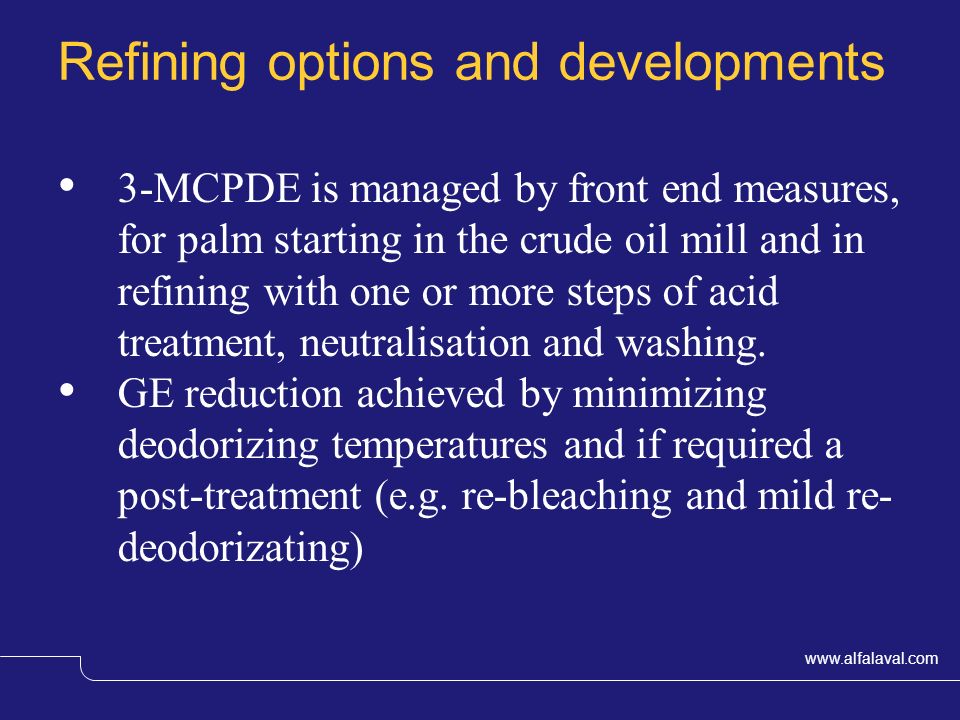 Refining options and developments

• 3-MCPDE is managed by front end measures, for palm starting in the crude oil mill and in refining with one or more steps of acid treatment, neutralisation and washing.
• GE reduction achieved by minimizing deodorizing temperatures and if required a post-treatment (e.g. re-bleaching and mild re-deodorizating)

www.alfalaval.com